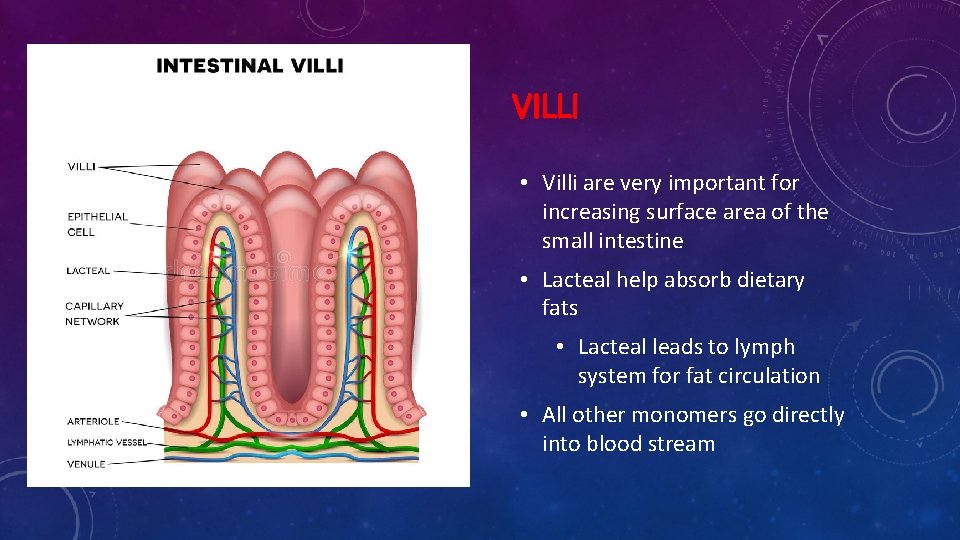 INTESTINAL VILLI

VILLI

EPITHELIAL CELL

LACTEAL

CAPILLARY NETWORK

ARTERIOLE

LYMPHATIC VESSEL

VENULE

VILLI

• Villi are very important for increasing surface area of the small intestine

• Lacteal help absorb dietary fats

• Lacteal leads to lymph system for fat circulation

• All other monomers go directly into blood stream